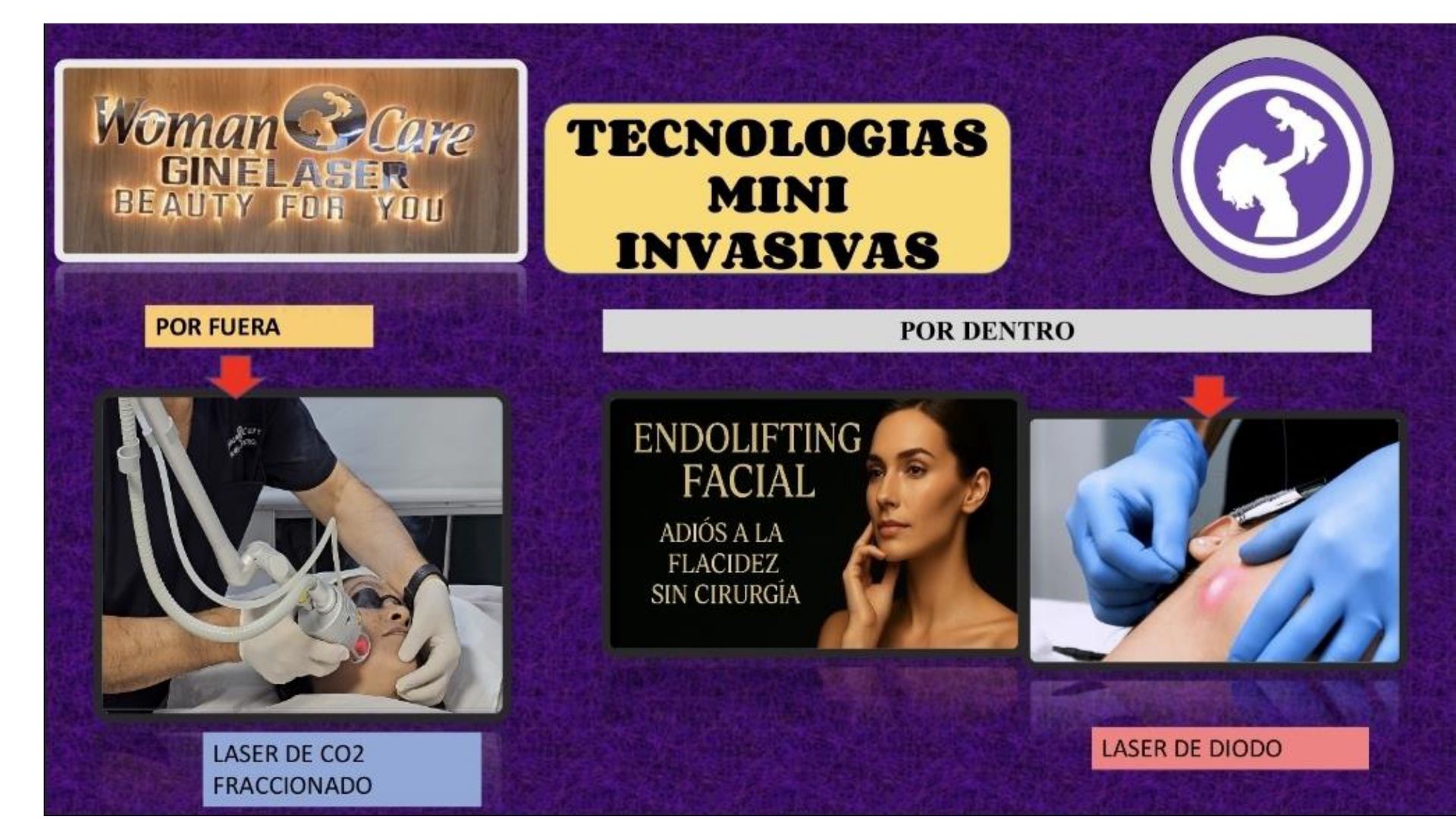 Woman Care
GINELASER
BEAUTY FOR YOU

TECNOLOGIAS MINI INVASIVAS

POR FUERA

POR DENTRO

ENDOLIFTING FACIAL

ADIÓS A LA FLACIDEZ SIN CIRURGÍA

LASER DE CO2 FRACCIONADO

LASER DE DIODO